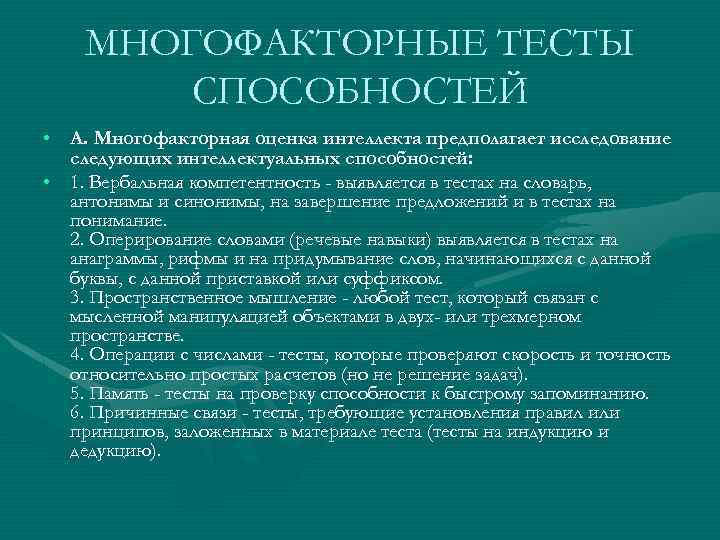 МНОГОФАКТОРНЫЕ ТЕСТЫ СПОСОБНОСТЕЙ

• А. Многофакторная оценка интеллекта предполагает исследование следующих интеллектуальных способностей:

• 1. Вербальная компетентность - выявляется в тестах на словарь, антонимы и синонимы, на завершение предложений и в тестах на понимание.
2. Оперирование словами (речевые навыки) выявляется в тестах на анаграммы, рифмы и на придумывание слов, начинающихся с данной буквы, с данной приставкой или суффиксом.
3. Пространственное мышление - любой тест, который связан с мысленной манипуляцией объектами в двух- или трехмерном пространстве.
4. Операции с числами - тесты, которые проверяют скорость и точность относительно простых расчетов (но не решение задач).
5. Память - тесты на проверку способности к быстрому запоминанию.
6. Причинные связи - тесты, требующие установления правил или принципов, заложенных в материале теста (тесты на индукцию и дедукцию).